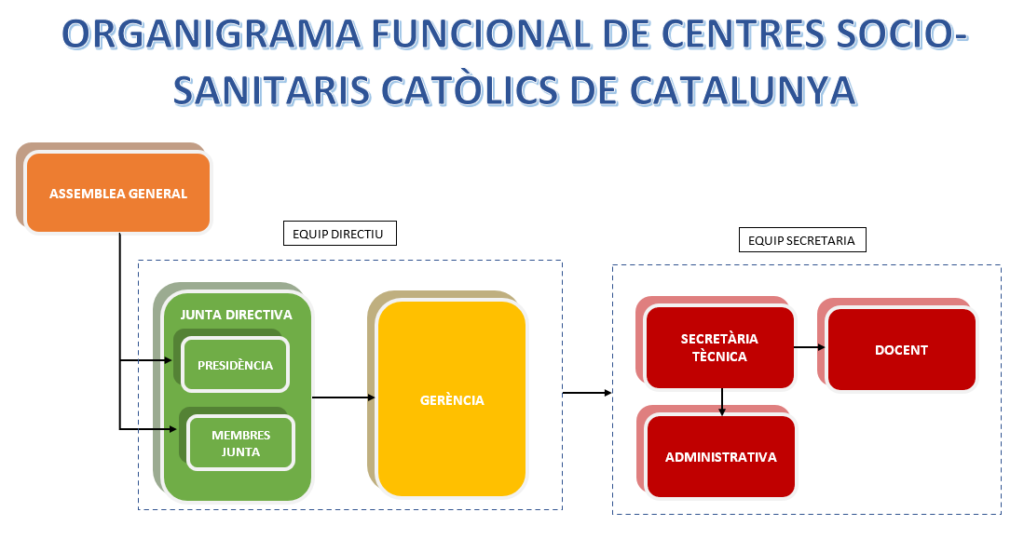 ORGANIGRAMA FUNCIONAL DE CENTRES SOCIO-SANITARIS CATÒLICS DE CATALUNYA

ASSEMBLEA GENERAL

EQUIP DIRECTIU

JUNTA DIRECTIVA

PRESIDÈNCIA

MEMBRES JUNTA

GERÈNCIA

EQUIP SECRETARIA

SECRETÀRIA TÈCNICA

DOCENT

ADMINISTRATIVA